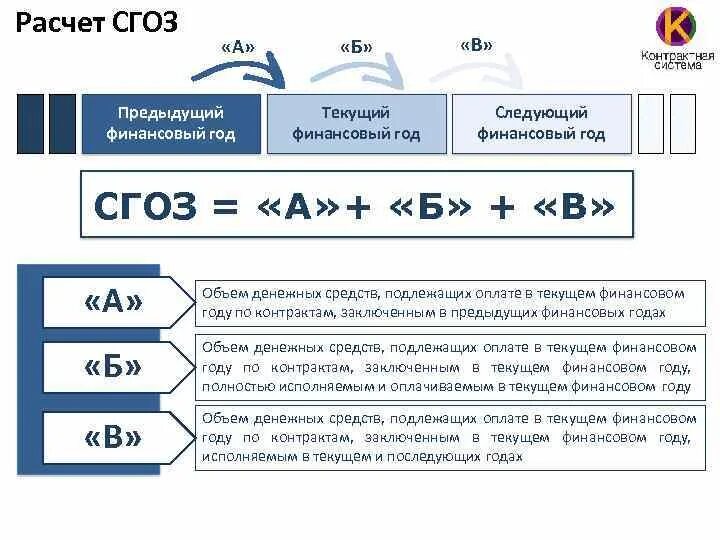 Расчет СГОЗ

К
Контрактная система

«А»
«Б»
«В»

Предыдущий финансовый год
Текущий финансовый год
Следующий финансовый год

СГОЗ = «А»+ «Б» + «В»

«А»
Объем денежных средств, подлежащих оплате в текущем финансовом году по контрактам, заключенным в предыдущих финансовых годах

«Б»
Объем денежных средств, подлежащих оплате в текущем финансовом году по контрактам, заключенным в текущем финансовом году, полностью исполняемым и оплачиваемым в текущем финансовом году

«В»
Объем денежных средств, подлежащих оплате в текущем финансовом году по контрактам, заключенным в текущем финансовом году, исполняемым в текущем и последующих годах